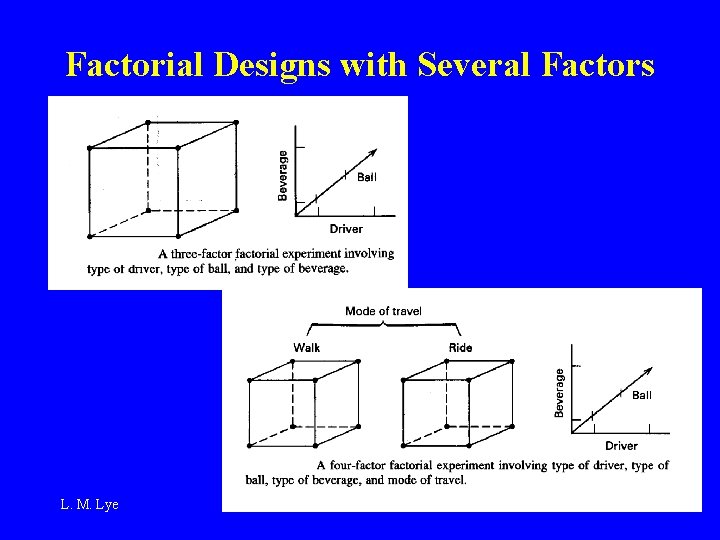 Factorial Designs with Several Factors

Beverage

Ball

Driver

A three-factor factorial experiment involving type of driver, type of ball, and type of beverage.

Mode of travel

Walk

Ride

Beverage

Ball

Driver

A four-factor factorial experiment involving type of driver, type of ball, type of beverage, and mode of travel.

L. M. Lye